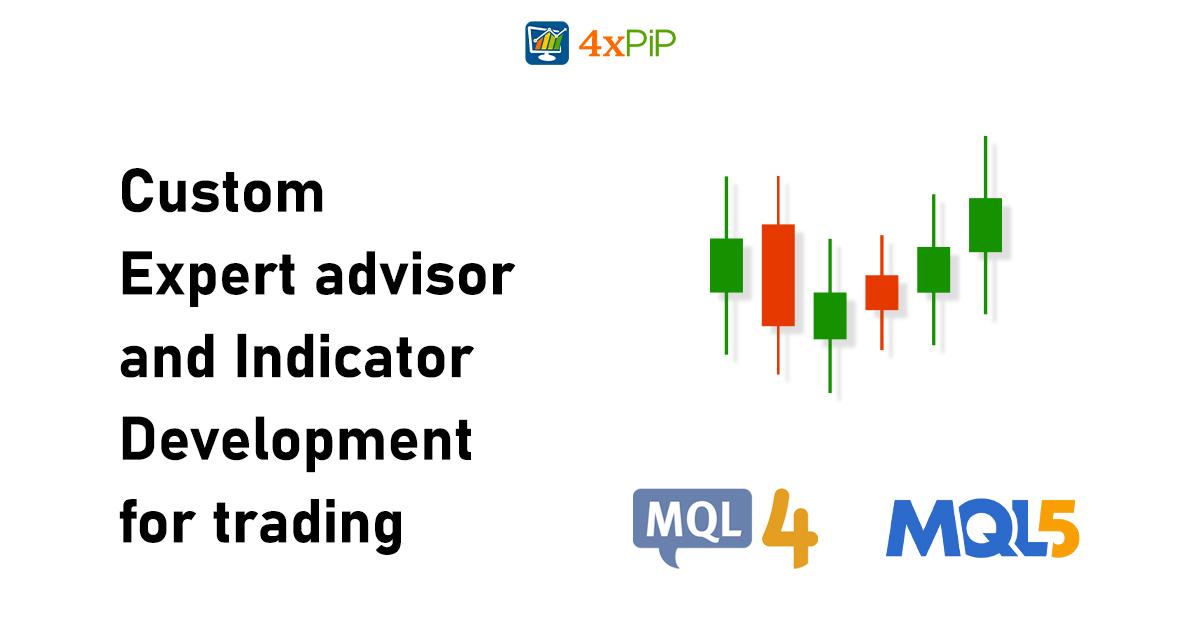 4xPiP

Custom
Expert advisor
and Indicator
Development
for trading

MQL 4

MQL5